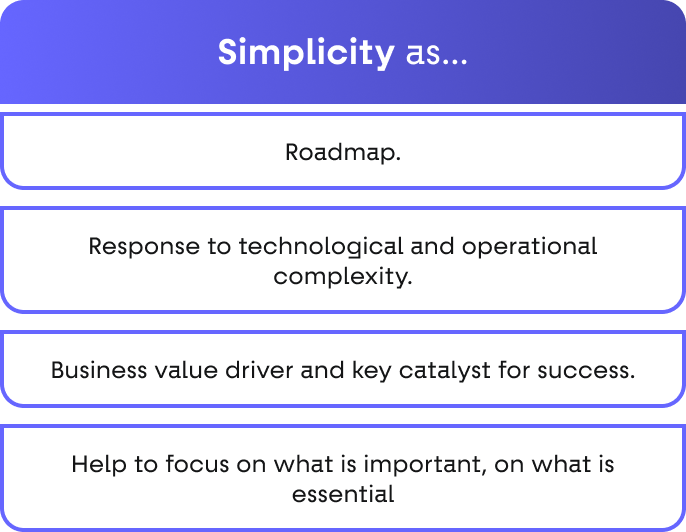 Simplicity as...

Roadmap.

Response to technological and operational complexity.

Business value driver and key catalyst for success.

Help to focus on what is important, on what is essential